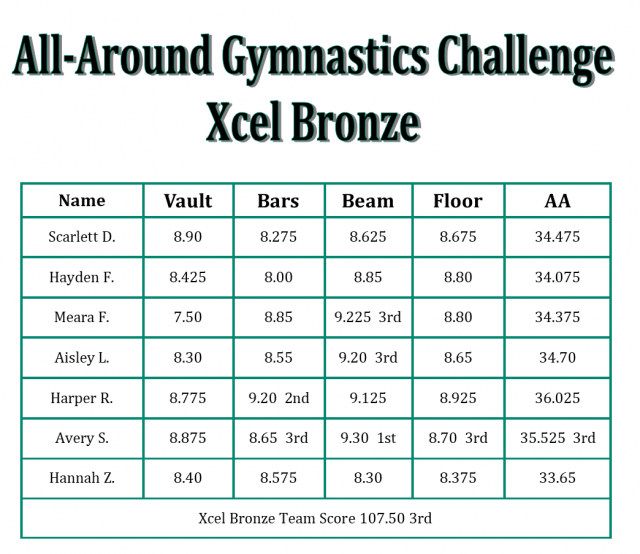 All-Around Gymnastics Challenge
Xcel Bronze

| Name | Vault | Bars | Beam | Floor | AA |
|---|---|---|---|---|---|
| Scarlett D. | 8.90 | 8.275 | 8.625 | 8.675 | 34.475 |
| Hayden F. | 8.425 | 8.00 | 8.85 | 8.80 | 34.075 |
| Meara F. | 7.50 | 8.85 | 9.225 3rd | 8.80 | 34.375 |
| Aisley L. | 8.30 | 8.55 | 9.20 3rd | 8.65 | 34.70 |
| Harper R. | 8.775 | 9.20 2nd | 9.125 | 8.925 | 36.025 |
| Avery S. | 8.875 | 8.65 3rd | 9.30 1st | 8.70 3rd | 35.525 3rd |
| Hannah Z. | 8.40 | 8.575 | 8.30 | 8.375 | 33.65 |
| Xcel Bronze Team Score 107.50 3rd | | | | | |